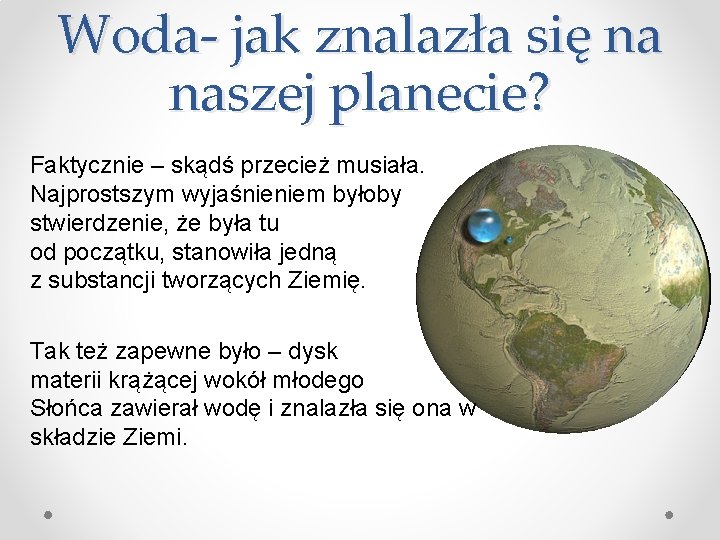 Woda- jak znalazła się na naszej planecie?

Faktycznie – skądś przecież musiała. Najprostszym wyjaśnieniem byłoby stwierdzenie, że była tu od początku, stanowiła jedną z substancji tworzących Ziemię.

Tak też zapewne było – dysk materii krążącej wokół młodego Słońca zawierał wodę i znalazła się ona w składzie Ziemi.